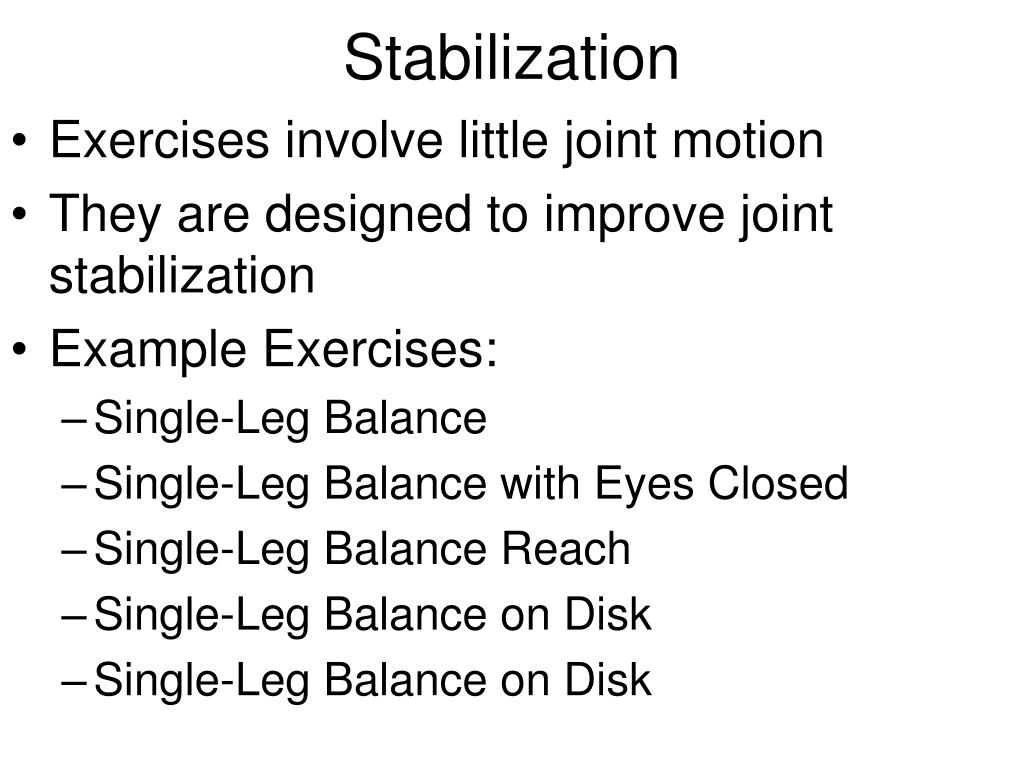 Stabilization

• Exercises involve little joint motion
• They are designed to improve joint stabilization
• Example Exercises:
– Single-Leg Balance
– Single-Leg Balance with Eyes Closed
– Single-Leg Balance Reach
– Single-Leg Balance on Disk
– Single-Leg Balance on Disk